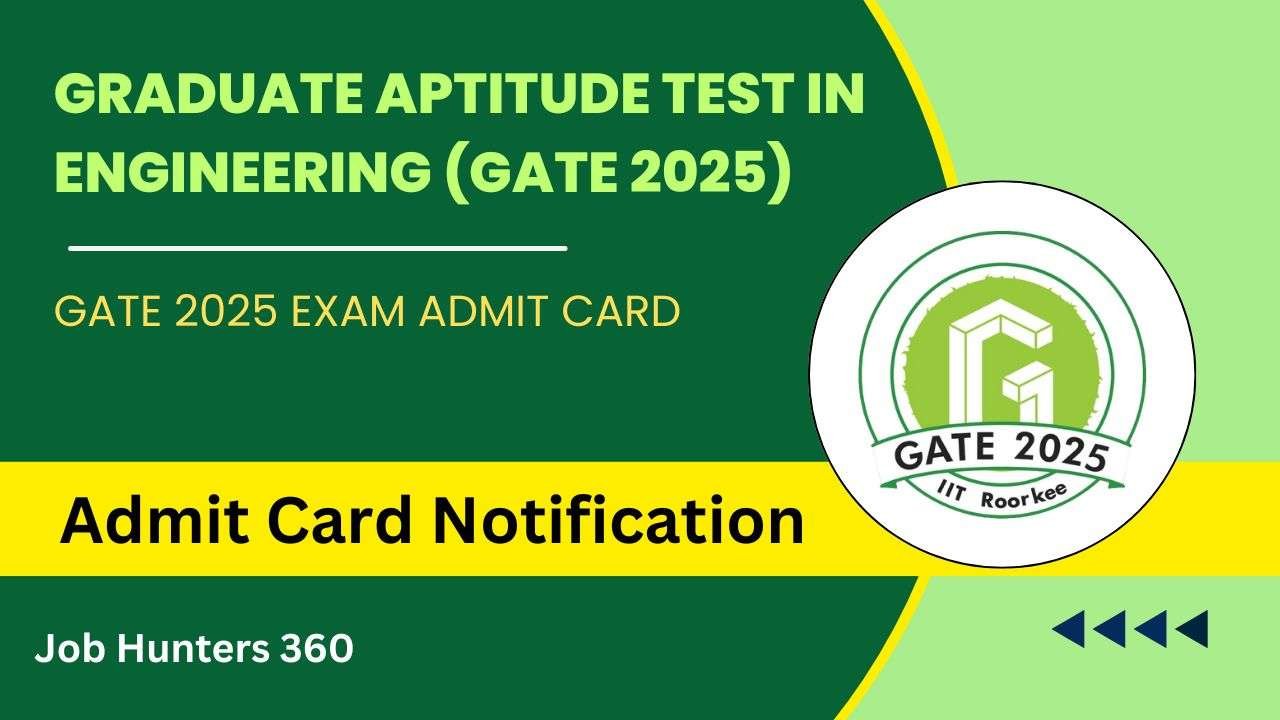 GRADUATE APTITUDE TEST IN ENGINEERING (GATE 2025)

GATE 2025 EXAM ADMIT CARD

GATE 2025
IIT Roorkee

Admit Card Notification

Job Hunters 360